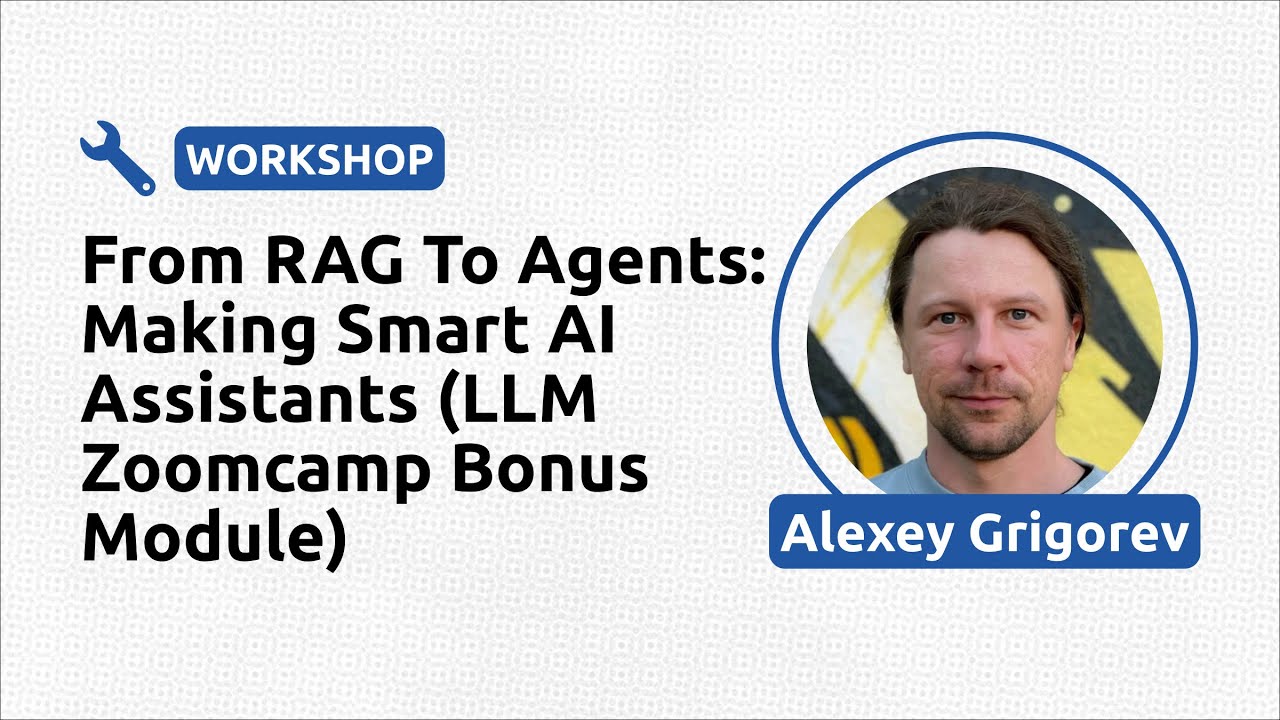 WORKSHOP

From RAG To Agents: Making Smart AI Assistants (LLM Zoomcamp Bonus Module)

Alexey Grigorev